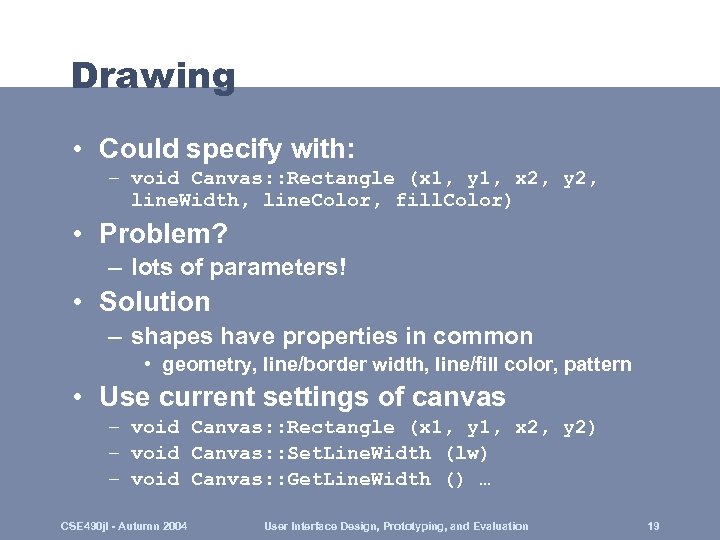 Drawing

• Could specify with:
– void Canvas::Rectangle (x1, y1, x2, y2, lineWidth, lineColor, fillColor)
• Problem?
– lots of parameters!
• Solution
– shapes have properties in common
• geometry, line/border width, line/fill color, pattern
• Use current settings of canvas
– void Canvas::Rectangle (x1, y1, x2, y2)
– void Canvas::SetLineWidth (lw)
– void Canvas::GetLineWidth () …

CSE490jl - Autumn 2004 User Interface Design, Prototyping, and Evaluation 19